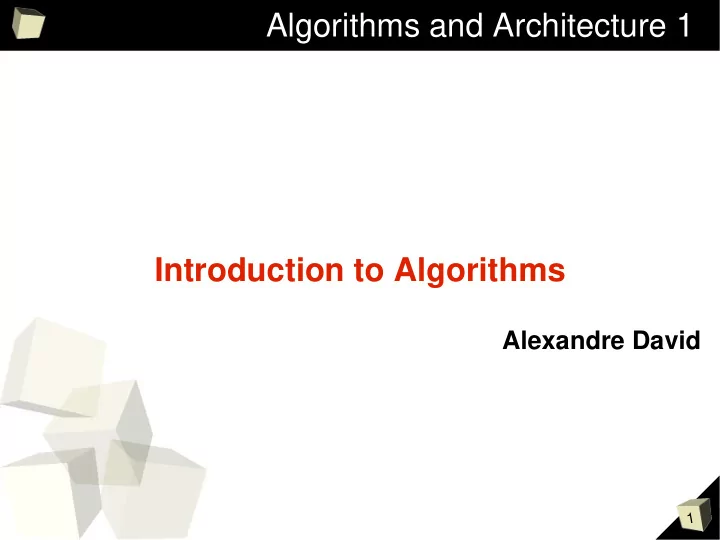 Algorithms and Architecture 1

Introduction to Algorithms

Alexandre David

1